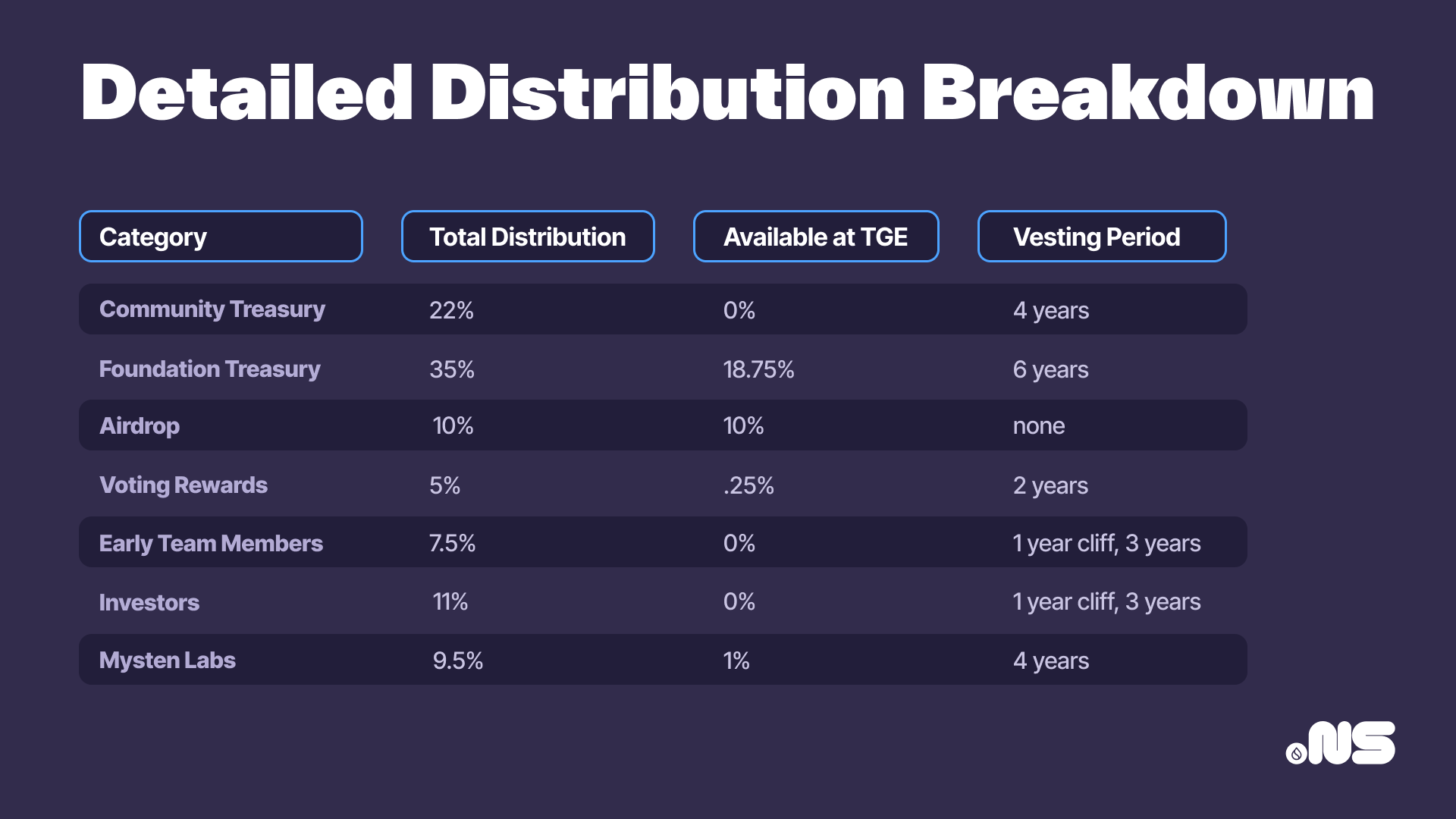 Detailed Distribution Breakdown

| Category | Total Distribution | Available at TGE | Vesting Period |
|---|---|---|---|
| Community Treasury | 22% | 0% | 4 years |
| Foundation Treasury | 35% | 18.75% | 6 years |
| Airdrop | 10% | 10% | none |
| Voting Rewards | 5% | .25% | 2 years |
| Early Team Members | 7.5% | 0% | 1 year cliff, 3 years |
| Investors | 11% | 0% | 1 year cliff, 3 years |
| Mysten Labs | 9.5% | 1% | 4 years |

.NS